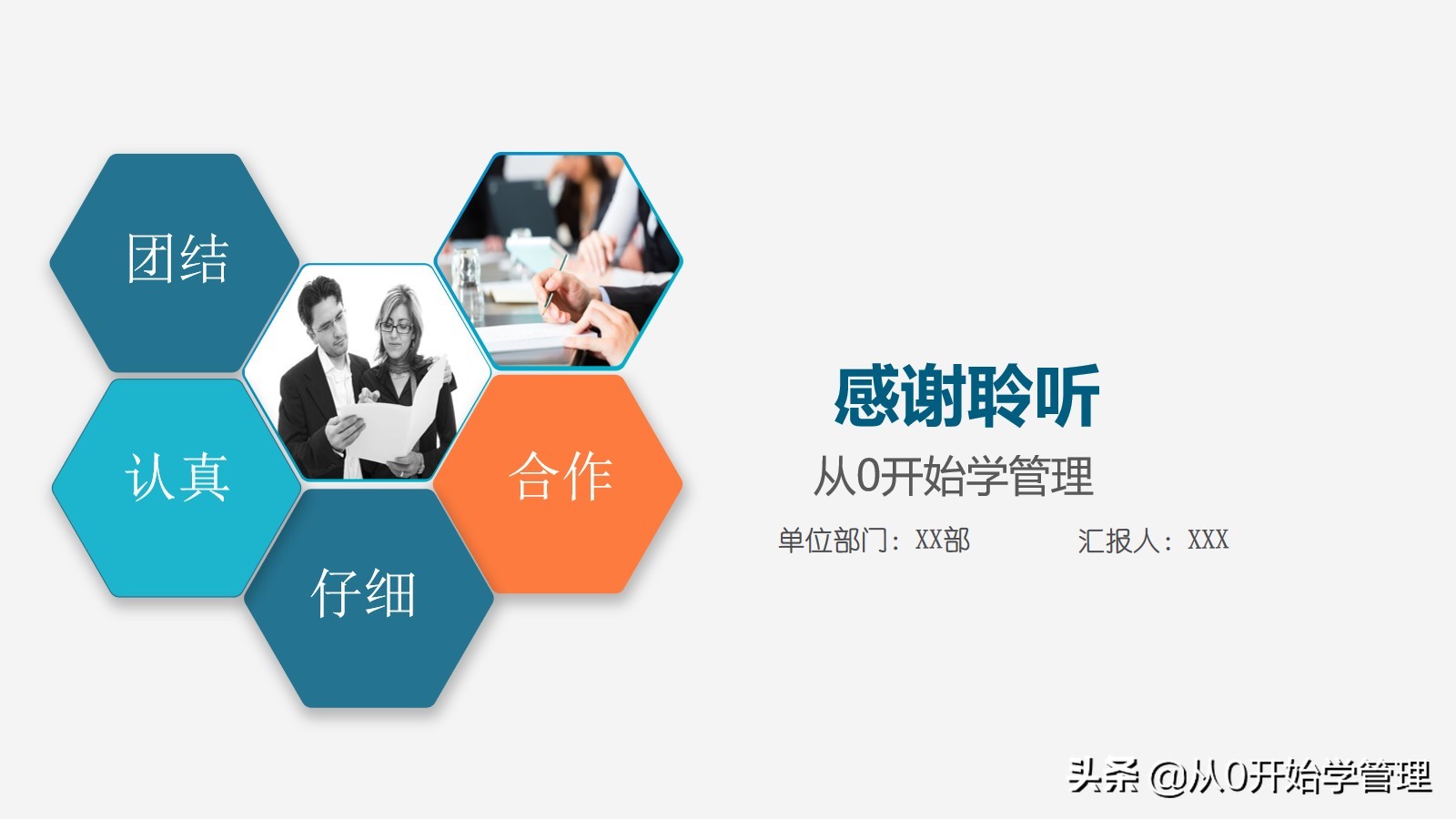 团结

认真

合作

仔细

感谢聆听

从0开始学管理

单位部门：XX部　　汇报人：XXX

头条 @从0开始学管理